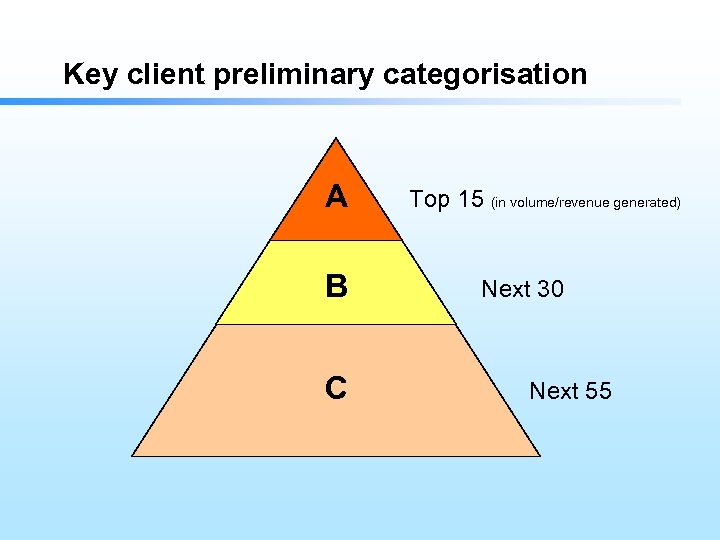 Key client preliminary categorisation

A

Top 15 (in volume/revenue generated)

B

Next 30

C

Next 55